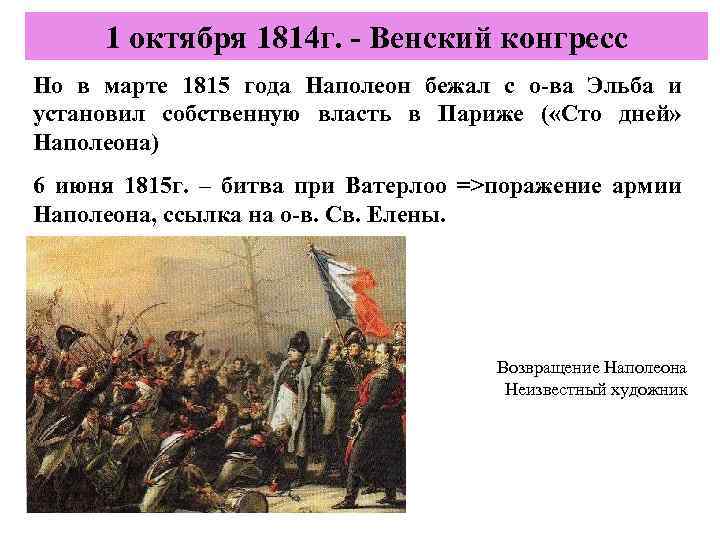 1 октября 1814г. - Венский конгресс

Но в марте 1815 года Наполеон бежал с о-ва Эльба и установил собственную власть в Париже («Сто дней» Наполеона)

6 июня 1815г. – битва при Ватерлоо =>поражение армии Наполеона, ссылка на о-в. Св. Елены.

Возвращение Наполеона
Неизвестный художник